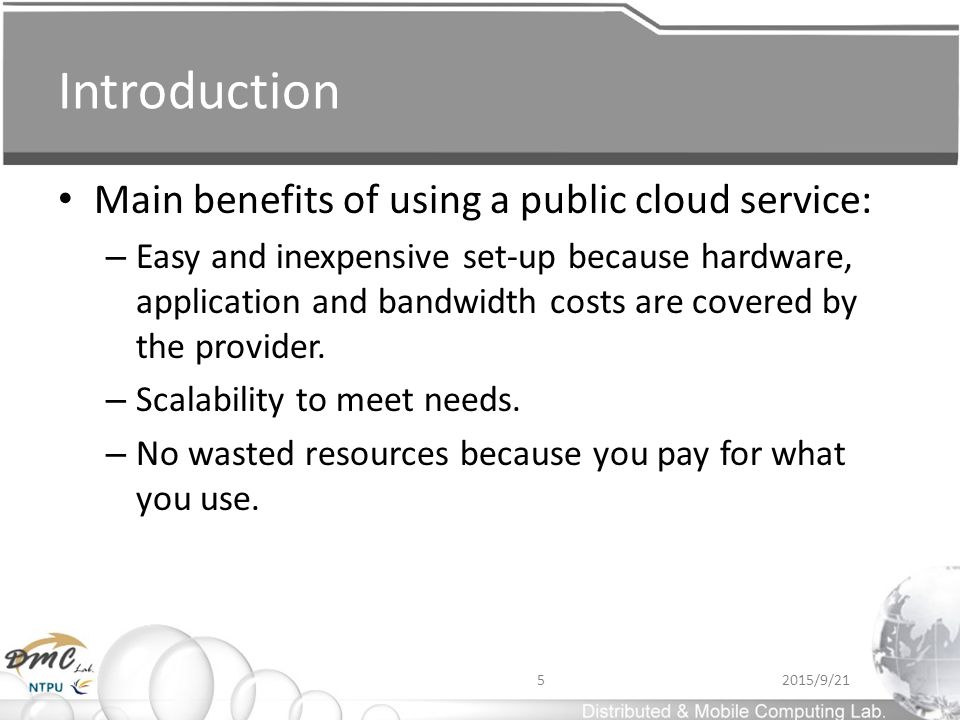 Introduction

• Main benefits of using a public cloud service:
– Easy and inexpensive set-up because hardware, application and bandwidth costs are covered by the provider.
– Scalability to meet needs.
– No wasted resources because you pay for what you use.

DMC Lab.
NTPU

5

2015/9/21

Distributed & Mobile Computing Lab.